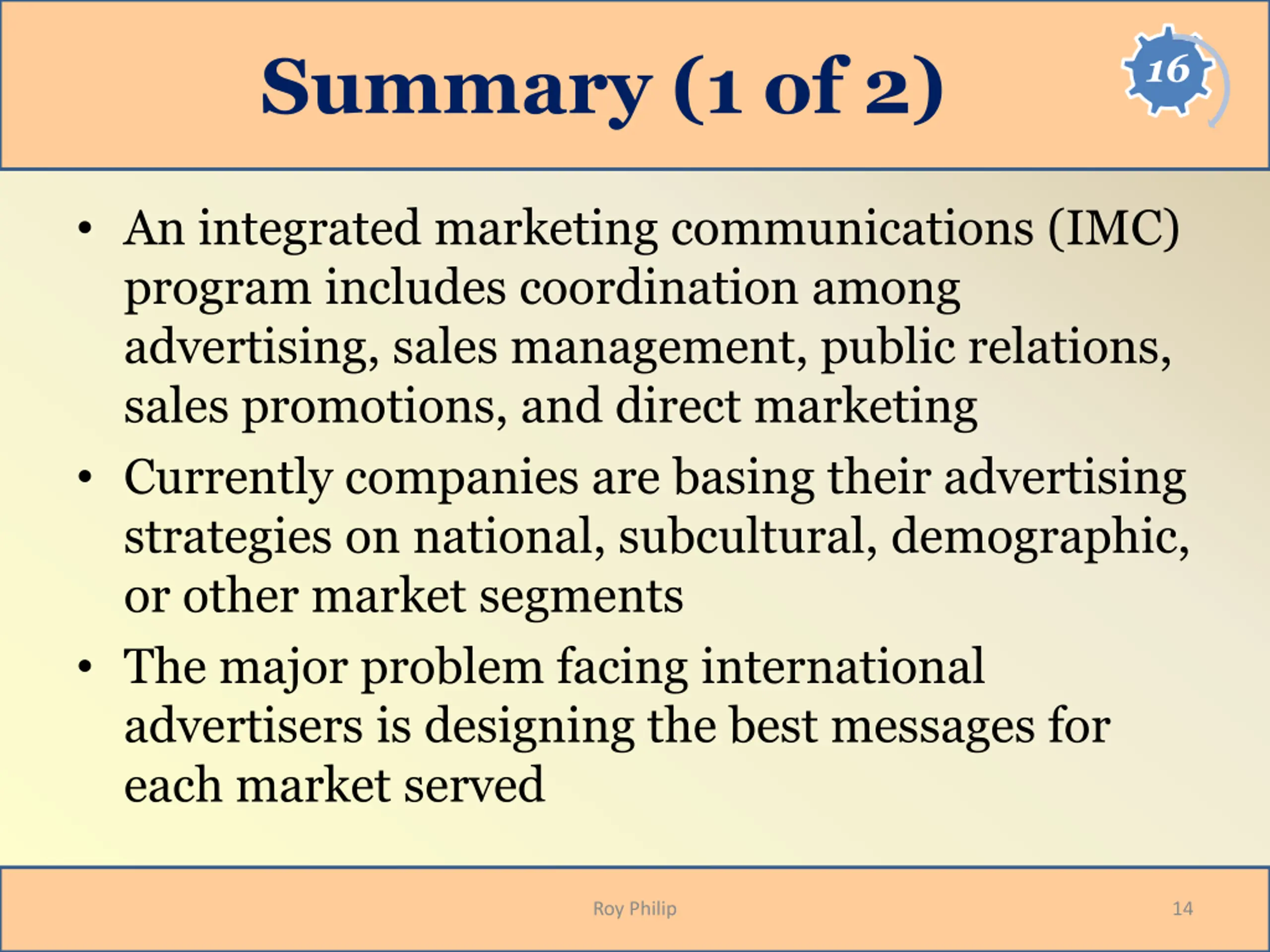 Summary (1 of 2)

16

• An integrated marketing communications (IMC) program includes coordination among advertising, sales management, public relations, sales promotions, and direct marketing

• Currently companies are basing their advertising strategies on national, subcultural, demographic, or other market segments

• The major problem facing international advertisers is designing the best messages for each market served

Roy Philip

14